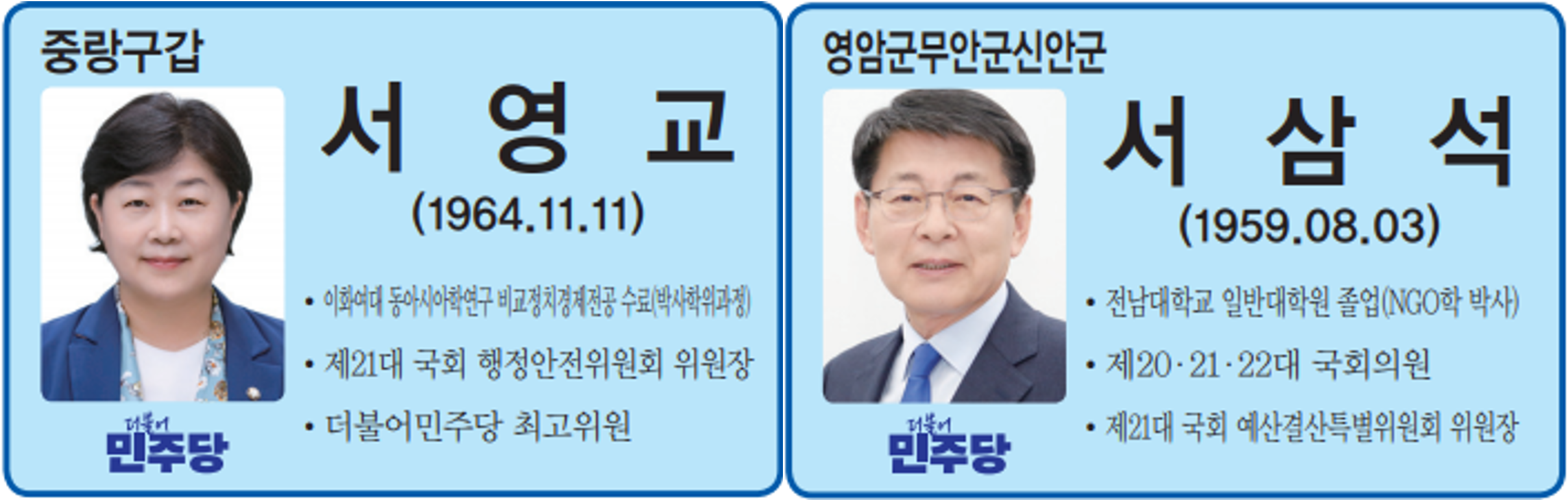 중랑구갑

서 영 교

(1964.11.11)

• 이화여대 동아시아학연구 비교정치경제전공 수료(박사학위과정)

• 제21대 국회 행정안전위원회 위원장

• 더불어민주당 최고위원

더불어 민주당

영암군무안군신안군

서 삼 석

(1959.08.03)

• 전남대학교 일반대학원 졸업(NGO학 박사)

• 제20·21·22대 국회의원

• 제21대 국회 예산결산특별위원회 위원장

더불어 민주당